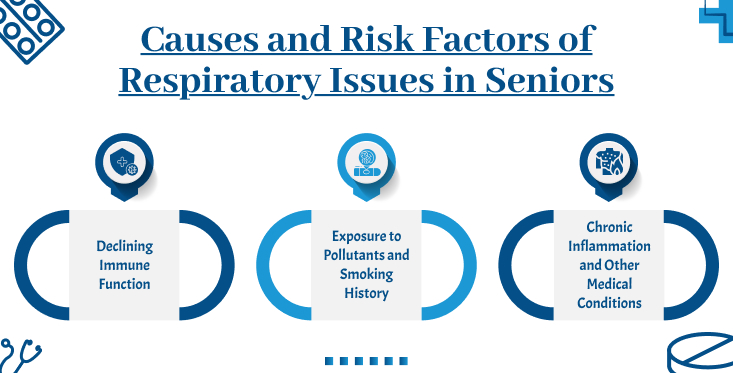 Causes and Risk Factors of Respiratory Issues in Seniors

Declining Immune Function

Exposure to Pollutants and Smoking History

Chronic Inflammation and Other Medical Conditions